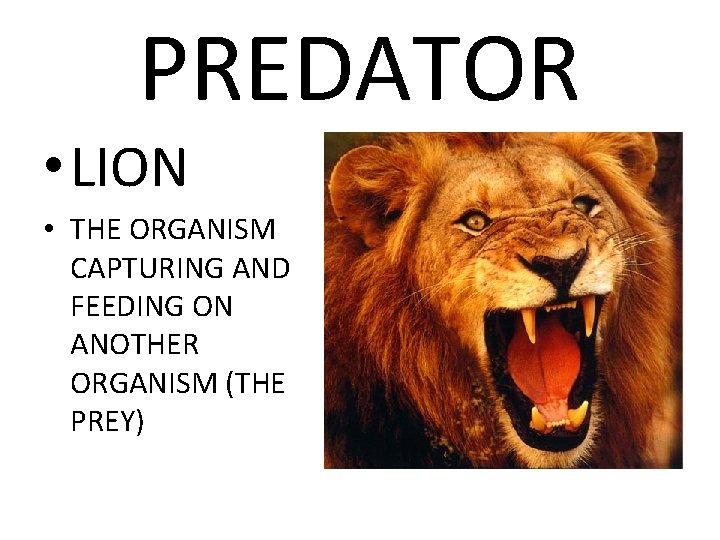 PREDATOR

• LION

• THE ORGANISM CAPTURING AND FEEDING ON ANOTHER ORGANISM (THE PREY)